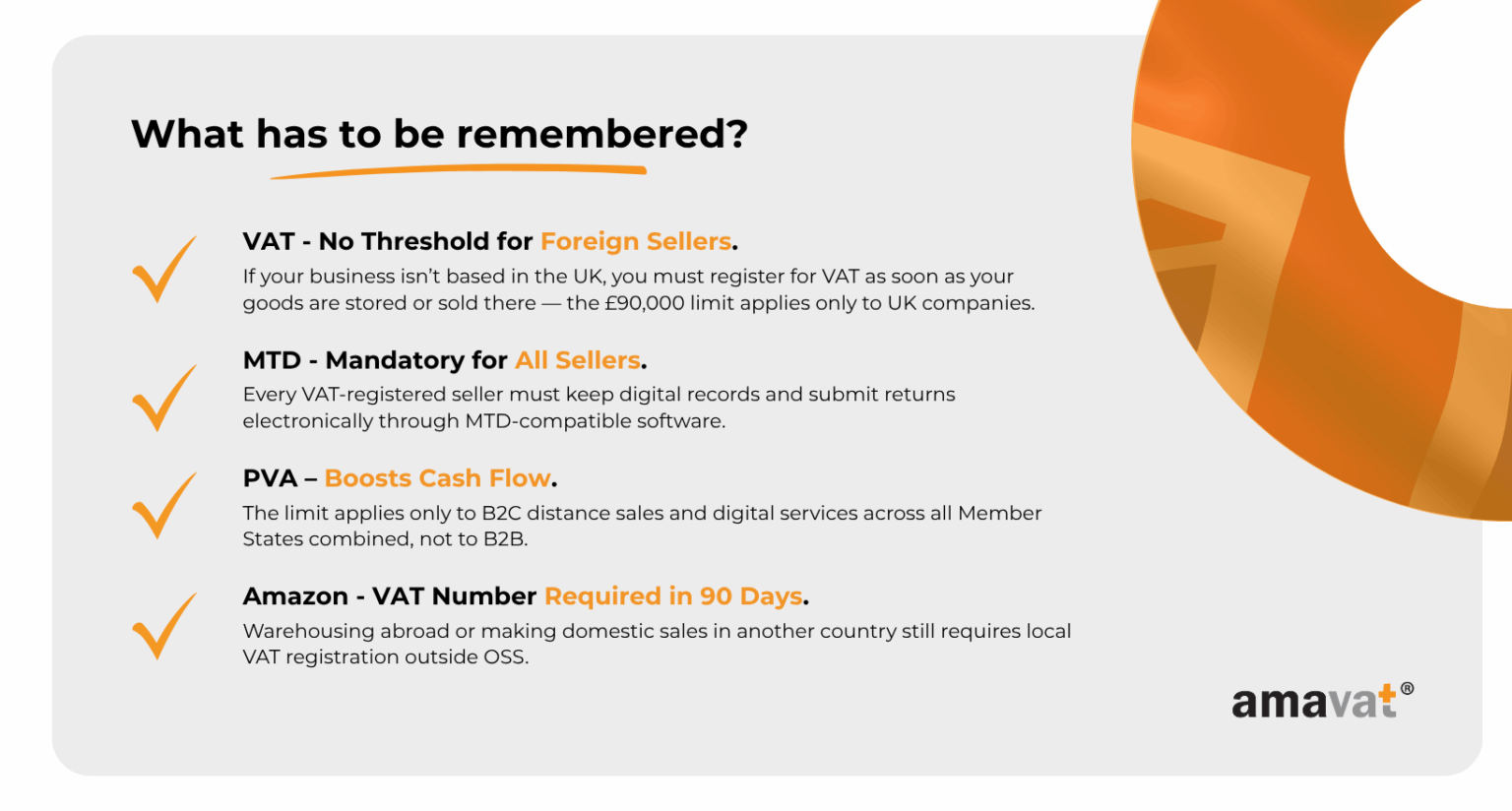 What has to be remembered?

VAT - No Threshold for Foreign Sellers.
If your business isn't based in the UK, you must register for VAT as soon as your goods are stored or sold there — the £90,000 limit applies only to UK companies.

MTD - Mandatory for All Sellers.
Every VAT-registered seller must keep digital records and submit returns electronically through MTD-compatible software.

PVA – Boosts Cash Flow.
The limit applies only to B2C distance sales and digital services across all Member States combined, not to B2B.

Amazon - VAT Number Required in 90 Days.
Warehousing abroad or making domestic sales in another country still requires local VAT registration outside OSS.

amavat®